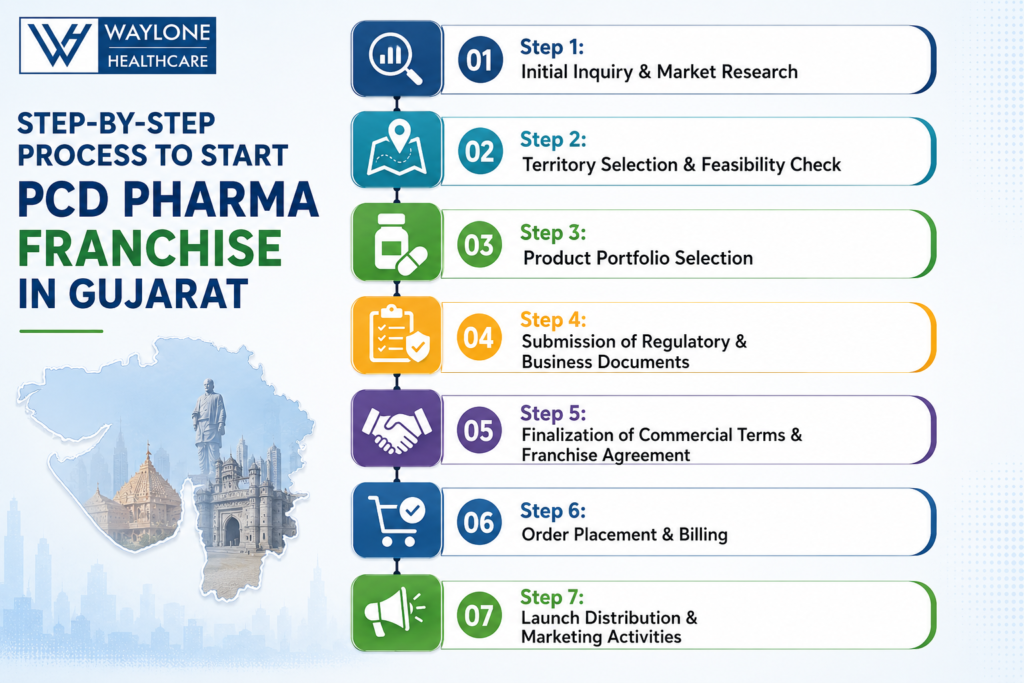 WAYLONE HEALTHCARE

STEP-BY-STEP PROCESS TO START PCD PHARMA FRANCHISE IN GUJARAT

01 Step 1: Initial Inquiry & Market Research

02 Step 2: Territory Selection & Feasibility Check

03 Step 3: Product Portfolio Selection

04 Step 4: Submission of Regulatory & Business Documents

05 Step 5: Finalization of Commercial Terms & Franchise Agreement

06 Step 6: Order Placement & Billing

07 Step 7: Launch Distribution & Marketing Activities